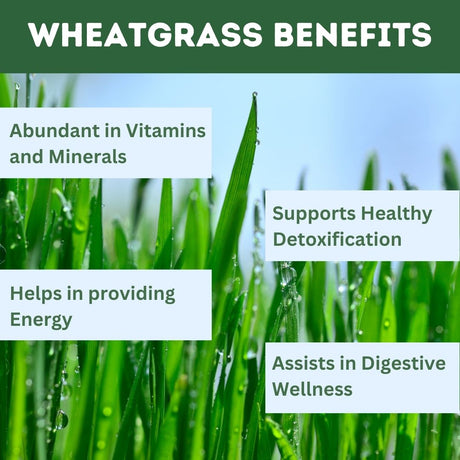 WHEATGRASS BENEFITS

Abundant in Vitamins and Minerals

Supports Healthy Detoxification

Helps in providing Energy

Assists in Digestive Wellness